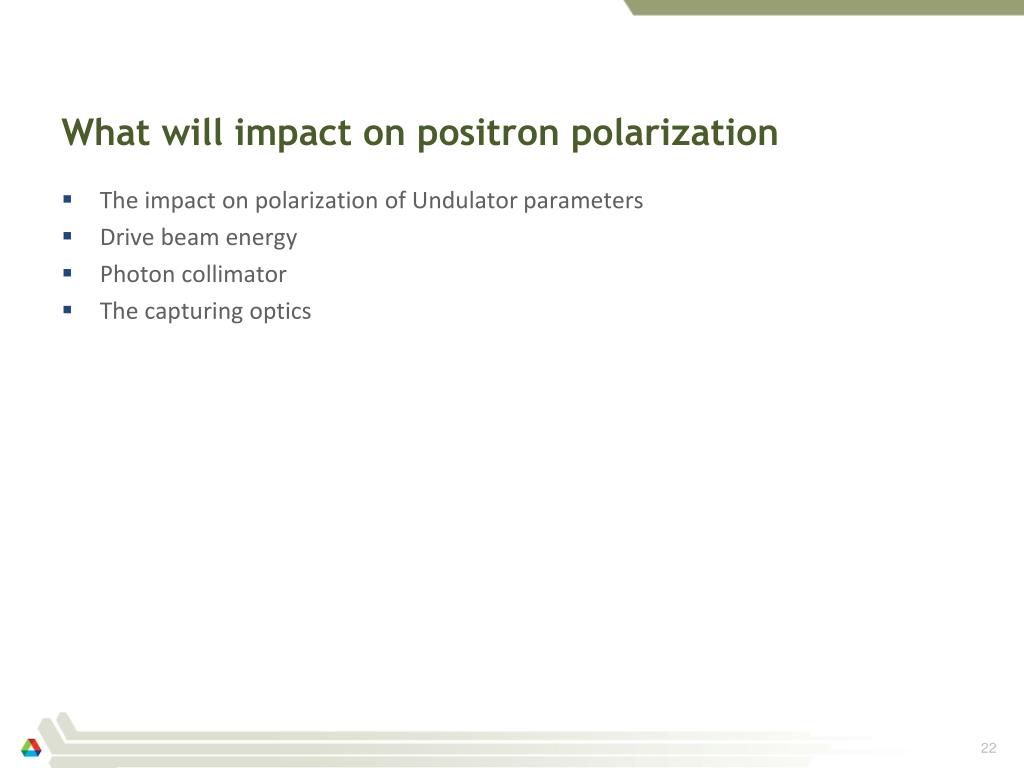 What will impact on positron polarization

▪ The impact on polarization of Undulator parameters
▪ Drive beam energy
▪ Photon collimator
▪ The capturing optics

22